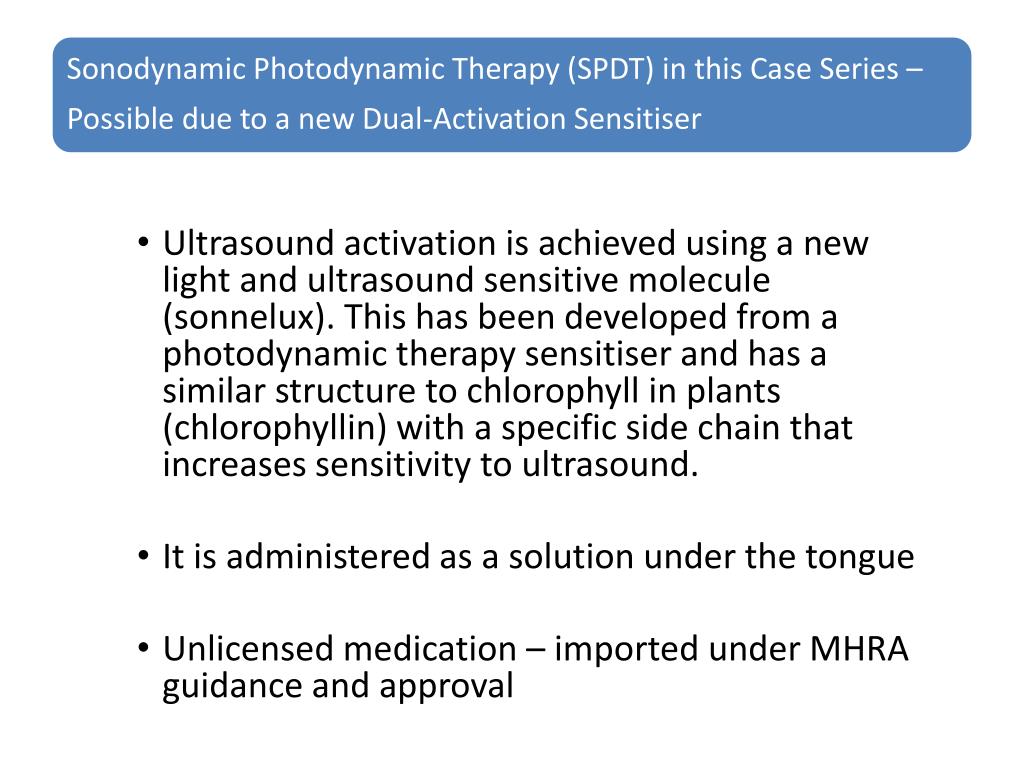 Sonodynamic Photodynamic Therapy (SPDT) in this Case Series – Possible due to a new Dual-Activation Sensitiser

• Ultrasound activation is achieved using a new light and ultrasound sensitive molecule (sonnelux). This has been developed from a photodynamic therapy sensitiser and has a similar structure to chlorophyll in plants (chlorophyllin) with a specific side chain that increases sensitivity to ultrasound.

• It is administered as a solution under the tongue

• Unlicensed medication – imported under MHRA guidance and approval